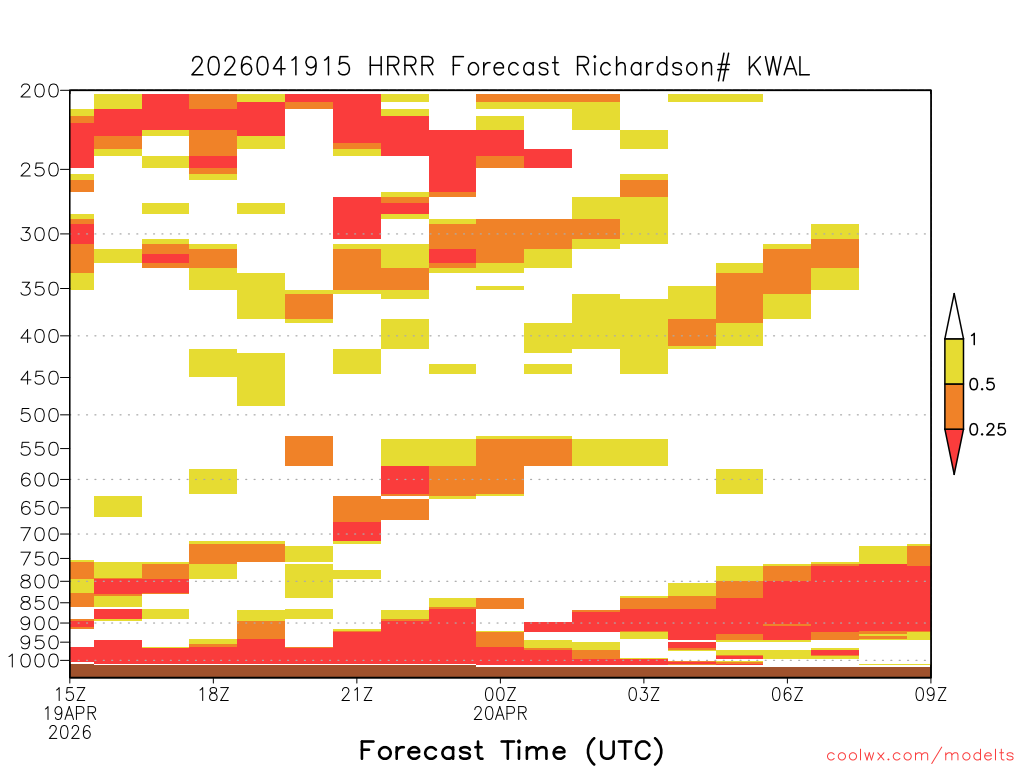 2026041915 HRRR Forecast Richardson# KWAL

200
250
300
350
400
450
500
550
600
650
700
750
800
850
900
950
1000

1
0.5
0.25

15Z
19APR
2026
18Z
21Z
00Z
20APR
03Z
06Z
09Z

Forecast Time (UTC)

coolwx.com/modelts